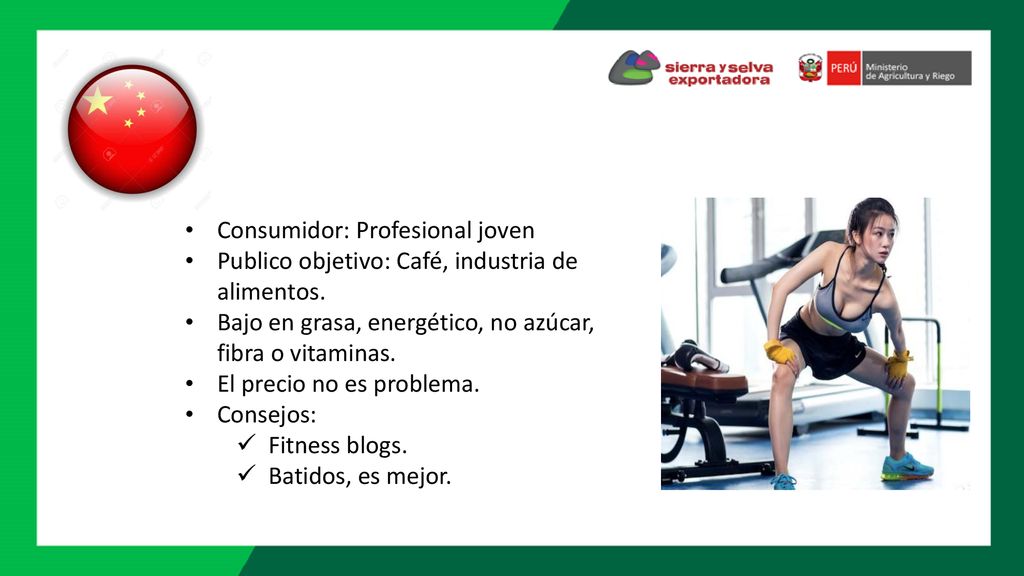 sierra y selva exportadora

PERÚ Ministerio de Agricultura y Riego

• Consumidor: Profesional joven
• Publico objetivo: Café, industria de alimentos.
• Bajo en grasa, energético, no azúcar, fibra o vitaminas.
• El precio no es problema.
• Consejos:
✓ Fitness blogs.
✓ Batidos, es mejor.